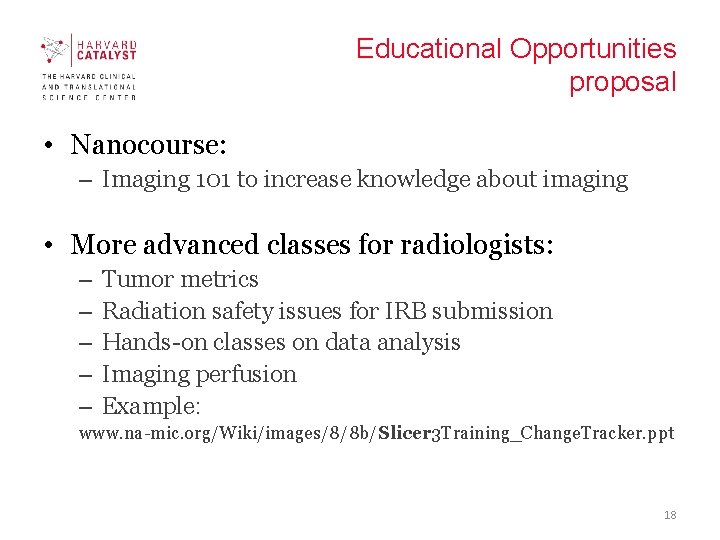 HARVARD CATALYST
THE HARVARD CLINICAL AND TRANSLATIONAL SCIENCE CENTER

Educational Opportunities proposal

• Nanocourse:
– Imaging 101 to increase knowledge about imaging

• More advanced classes for radiologists:
– Tumor metrics
– Radiation safety issues for IRB submission
– Hands-on classes on data analysis
– Imaging perfusion
– Example:
www.na-mic.org/Wiki/images/8/8b/Slicer3Training_ChangeTracker.ppt

18